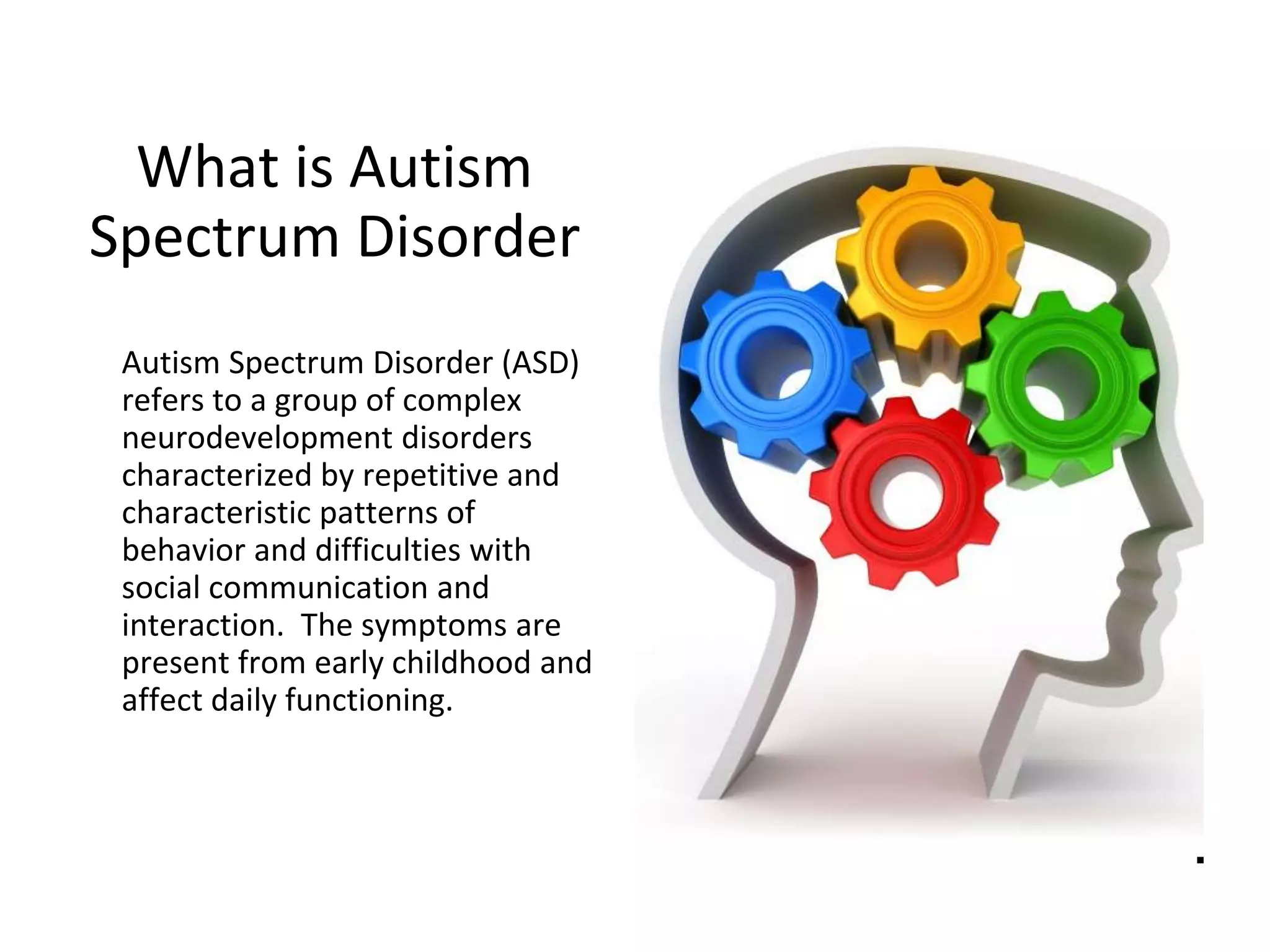 What is Autism Spectrum Disorder

Autism Spectrum Disorder (ASD) refers to a group of complex neurodevelopment disorders characterized by repetitive and characteristic patterns of behavior and difficulties with social communication and interaction. The symptoms are present from early childhood and affect daily functioning.

.